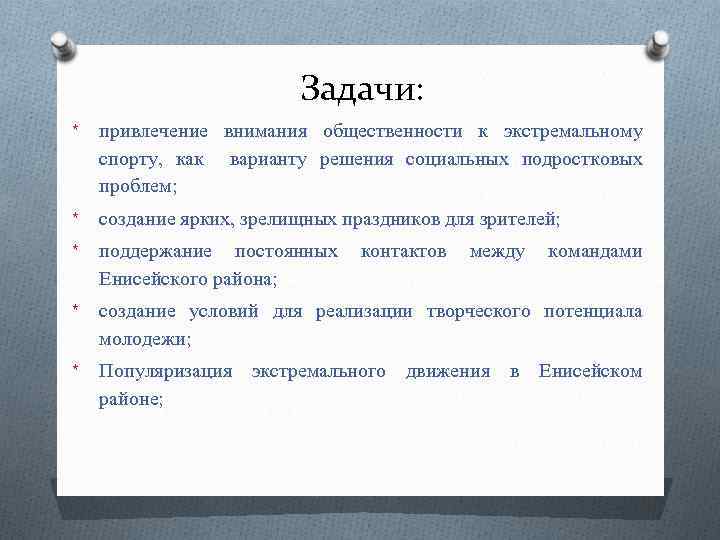 Задачи:

* привлечение внимания общественности к экстремальному спорту, как варианту решения социальных подростковых проблем;
* создание ярких, зрелищных праздников для зрителей;
* поддержание постоянных контактов между командами Енисейского района;
* создание условий для реализации творческого потенциала молодежи;
* Популяризация экстремального движения в Енисейском районе;